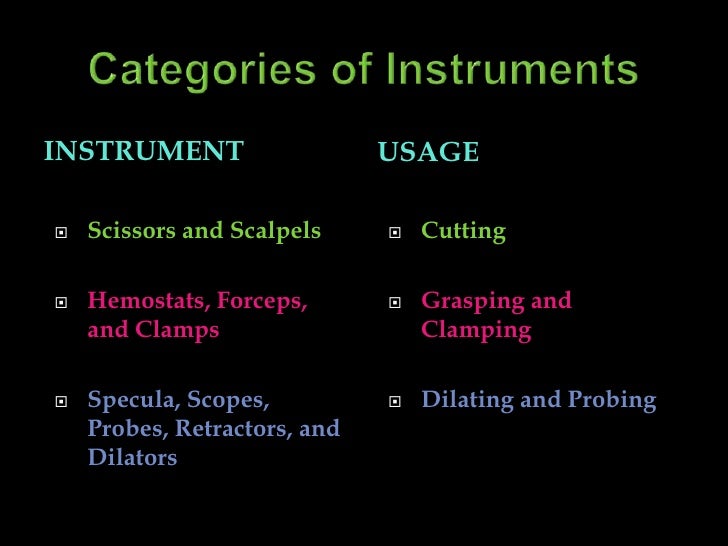 Categories of Instruments

INSTRUMENT

- Scissors and Scalpels
- Hemostats, Forceps, and Clamps
- Specula, Scopes, Probes, Retractors, and Dilators

USAGE

- Cutting
- Grasping and Clamping
- Dilating and Probing